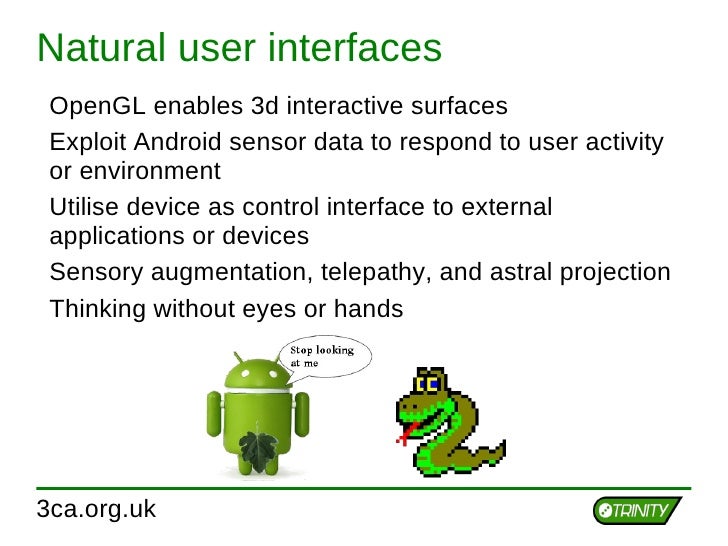 Natural user interfaces

OpenGL enables 3d interactive surfaces

Exploit Android sensor data to respond to user activity or environment

Utilise device as control interface to external applications or devices

Sensory augmentation, telepathy, and astral projection

Thinking without eyes or hands

Stop looking at me

3ca.org.uk

TRINITY